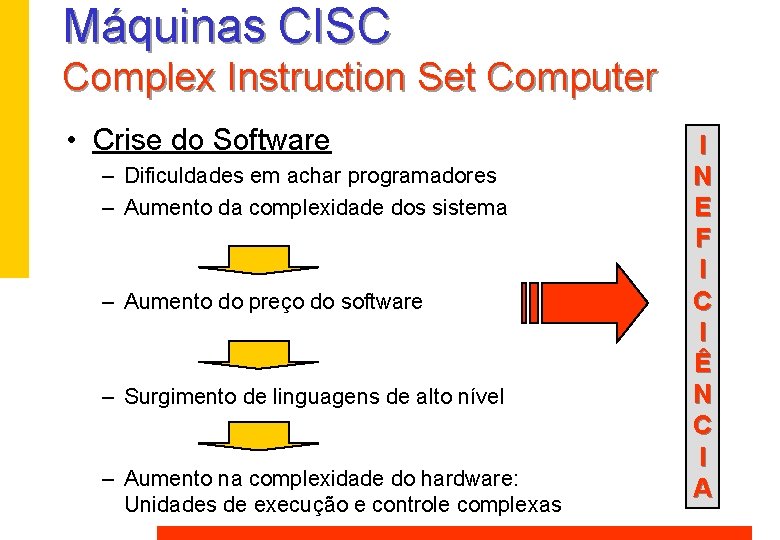 Máquinas CISC
Complex Instruction Set Computer

• Crise do Software
- Dificuldades em achar programadores
- Aumento da complexidade dos sistema
- Aumento do preço do software
- Surgimento de linguagens de alto nível
- Aumento na complexidade do hardware: Unidades de execução e controle complexas

I
N
E
F
I
C
I
Ê
N
C
I
A